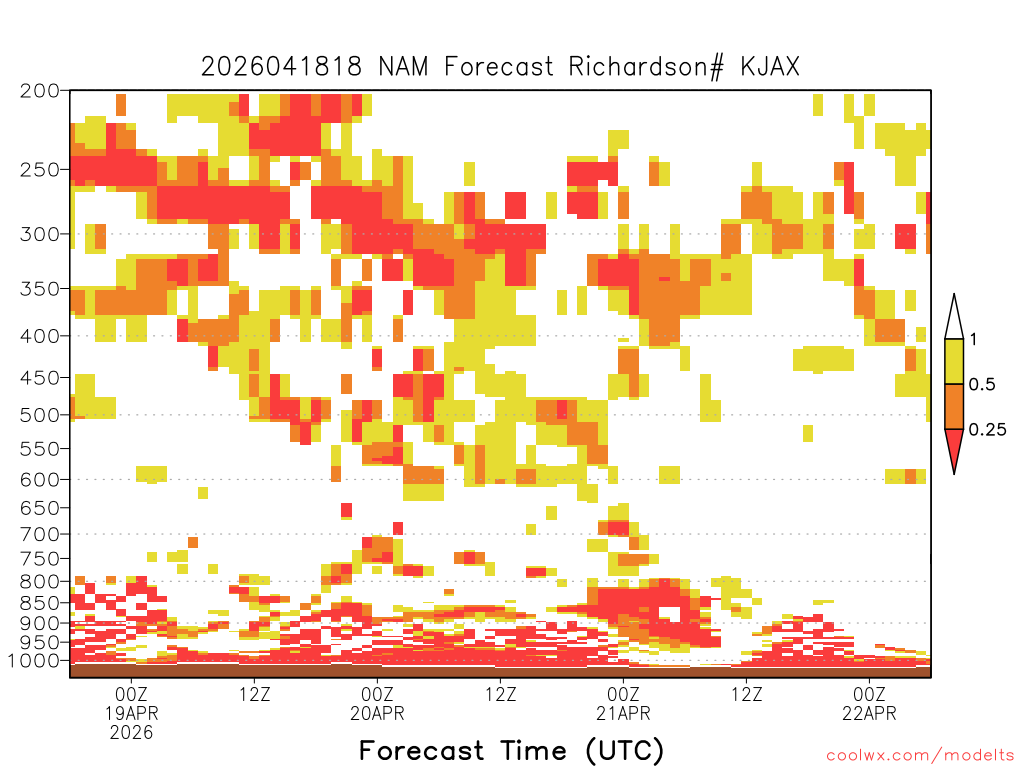 2026041818 NAM Forecast Richardson# KJAX

200
250
300
350
400
450
500
550
600
650
700
750
800
850
900
950
1000

1
0.5
0.25

00Z
19APR
2026
12Z
00Z
20APR
12Z
00Z
21APR
12Z
00Z
22APR

Forecast Time (UTC)

coolwx.com/modelts